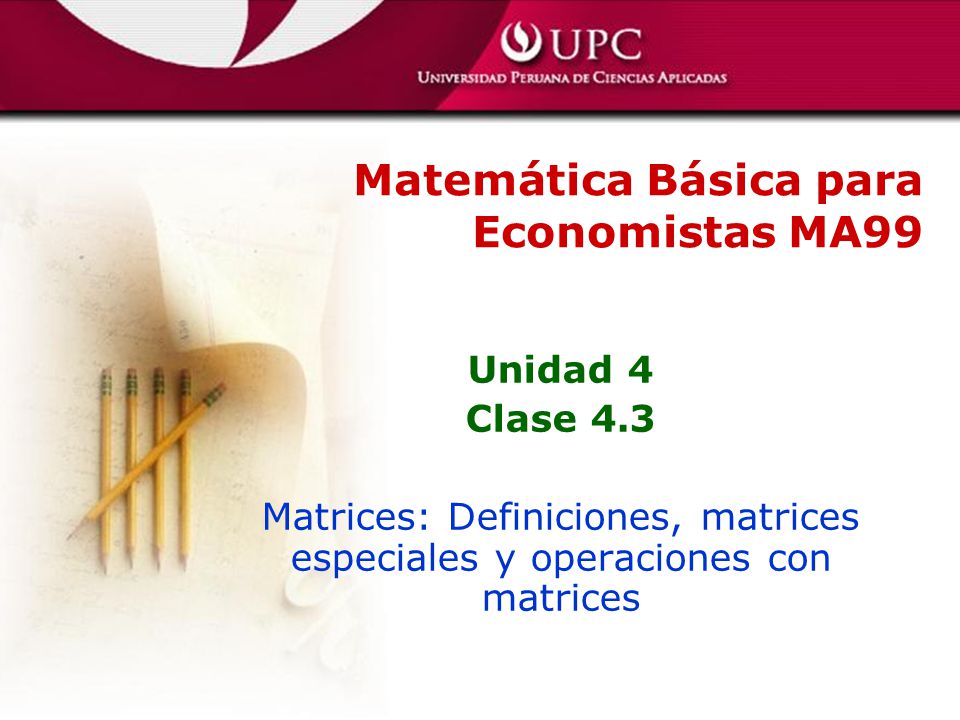 UPC
UNIVERSIDAD PERUANA DE CIENCIAS APLICADAS

Matemática Básica para Economistas MA99

Unidad 4
Clase 4.3

Matrices: Definiciones, matrices especiales y operaciones con matrices